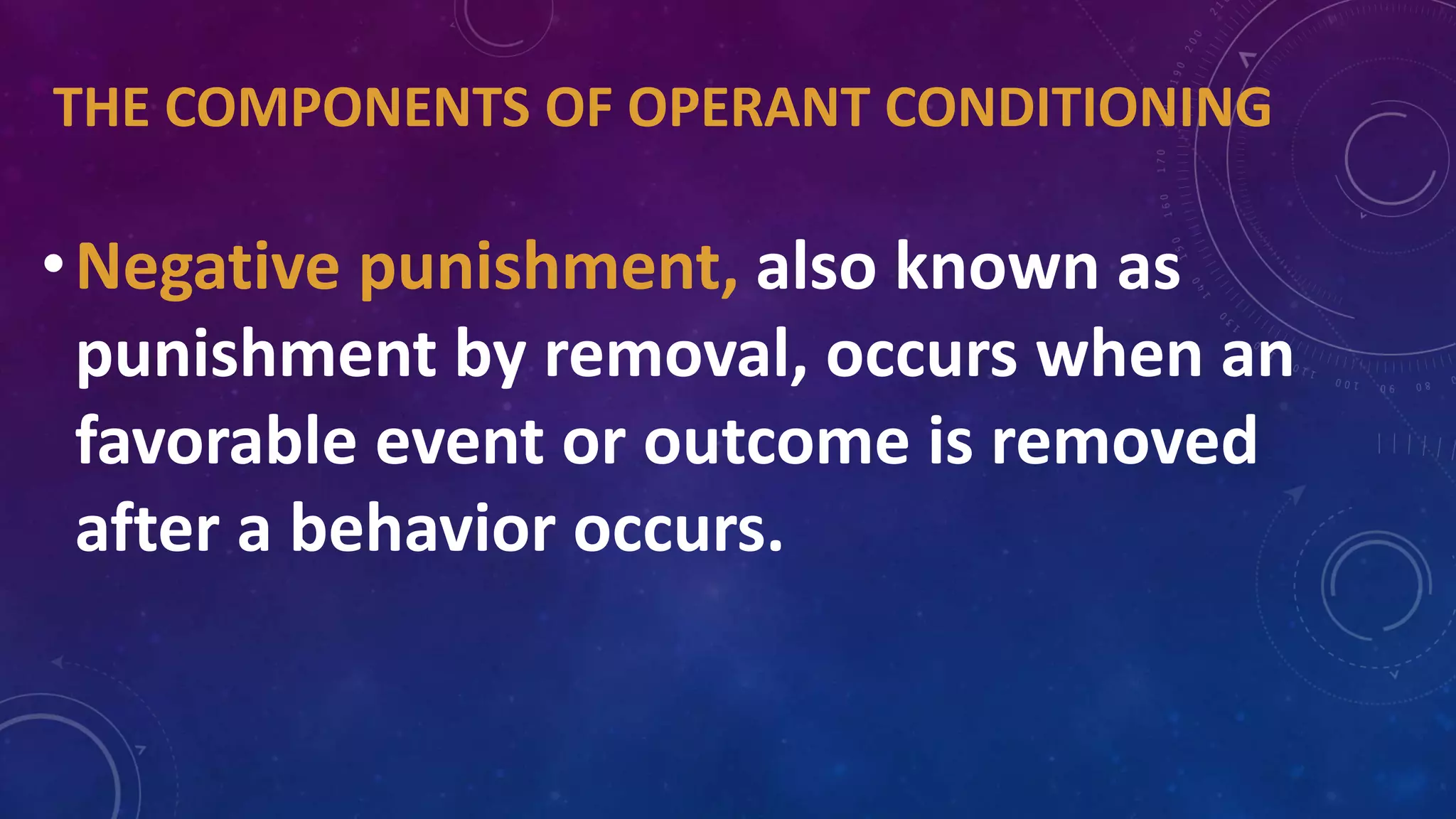 THE COMPONENTS OF OPERANT CONDITIONING

• Negative punishment, also known as punishment by removal, occurs when an favorable event or outcome is removed after a behavior occurs.